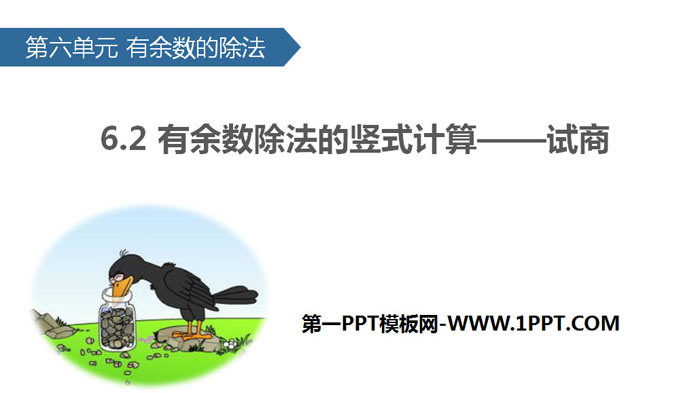 第六单元 有余数的除法

6.2 有余数除法的竖式计算——试商

第一PPT模板网-WWW.1PPT.COM